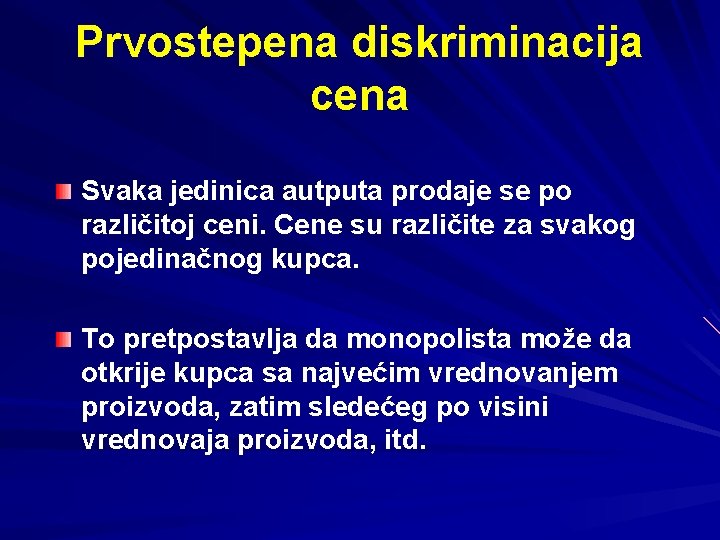 Prvostepena diskriminacija cena

Svaka jedinica autputa prodaje se po različitoj ceni. Cene su različite za svakog pojedinačnog kupca.

To pretpostavlja da monopolista može da otkrije kupca sa najvećim vrednovanjem proizvoda, zatim sledećeg po visini vrednovaja proizvoda, itd.